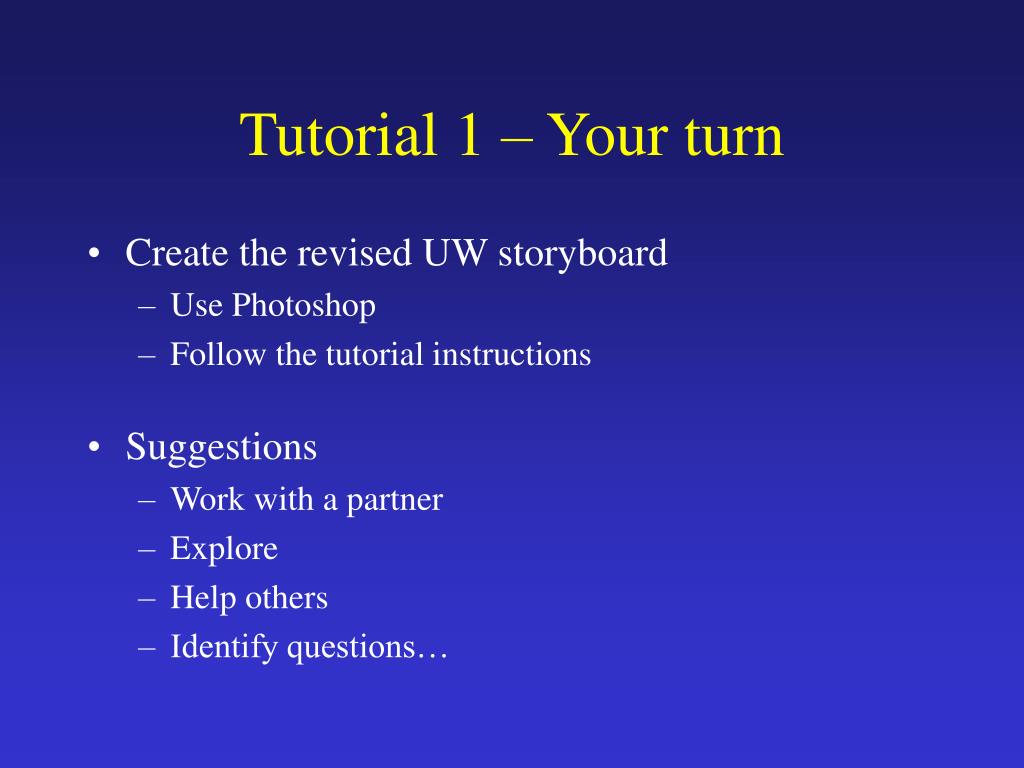 Tutorial 1 – Your turn

• Create the revised UW storyboard
– Use Photoshop
– Follow the tutorial instructions

• Suggestions
– Work with a partner
– Explore
– Help others
– Identify questions…